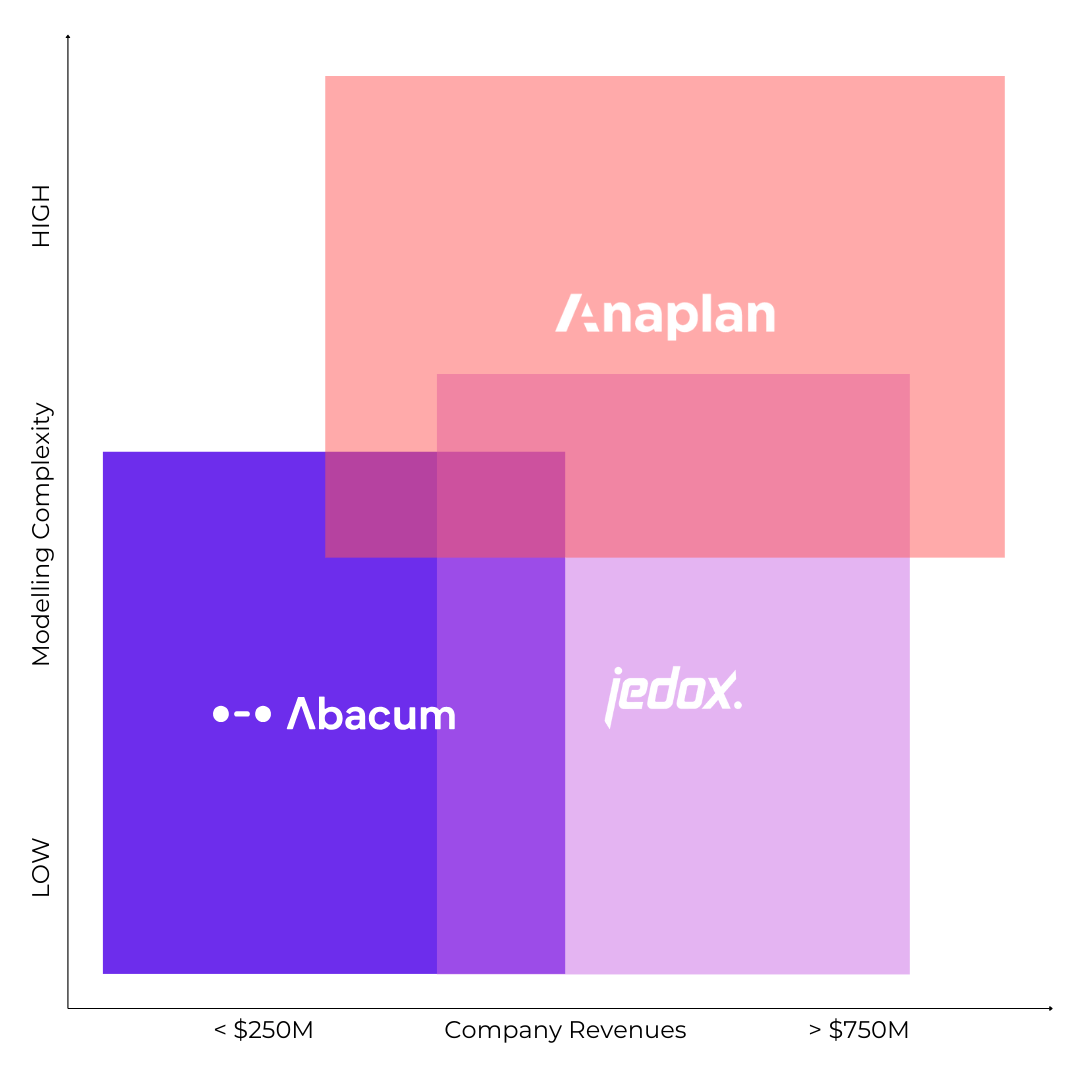 HIGH

Modelling Complexity

LOW

Anaplan

Abacum

jedox.

< \$250M

Company Revenues

> \$750M